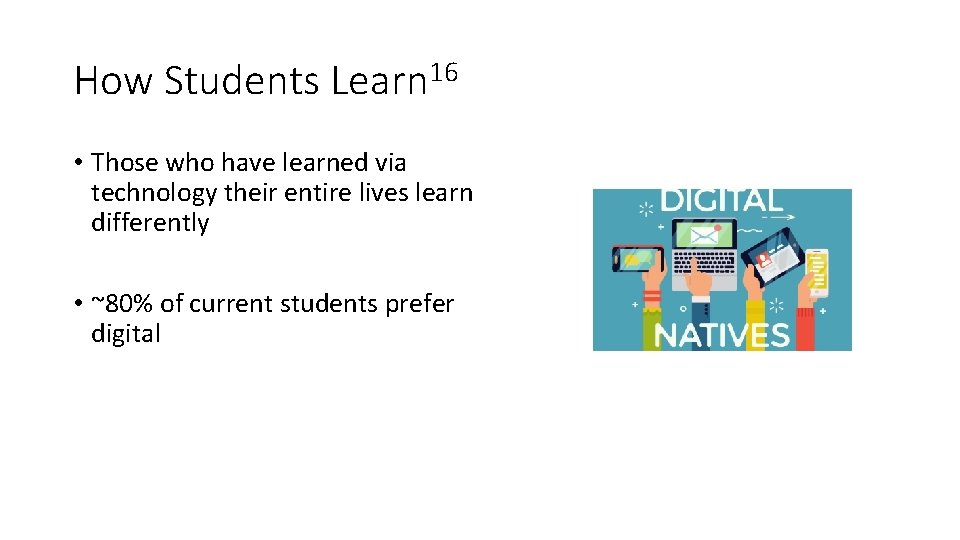 How Students Learn$^{16}$

• Those who have learned via technology their entire lives learn differently

• ~80% of current students prefer digital

DIGITAL

NATIVES